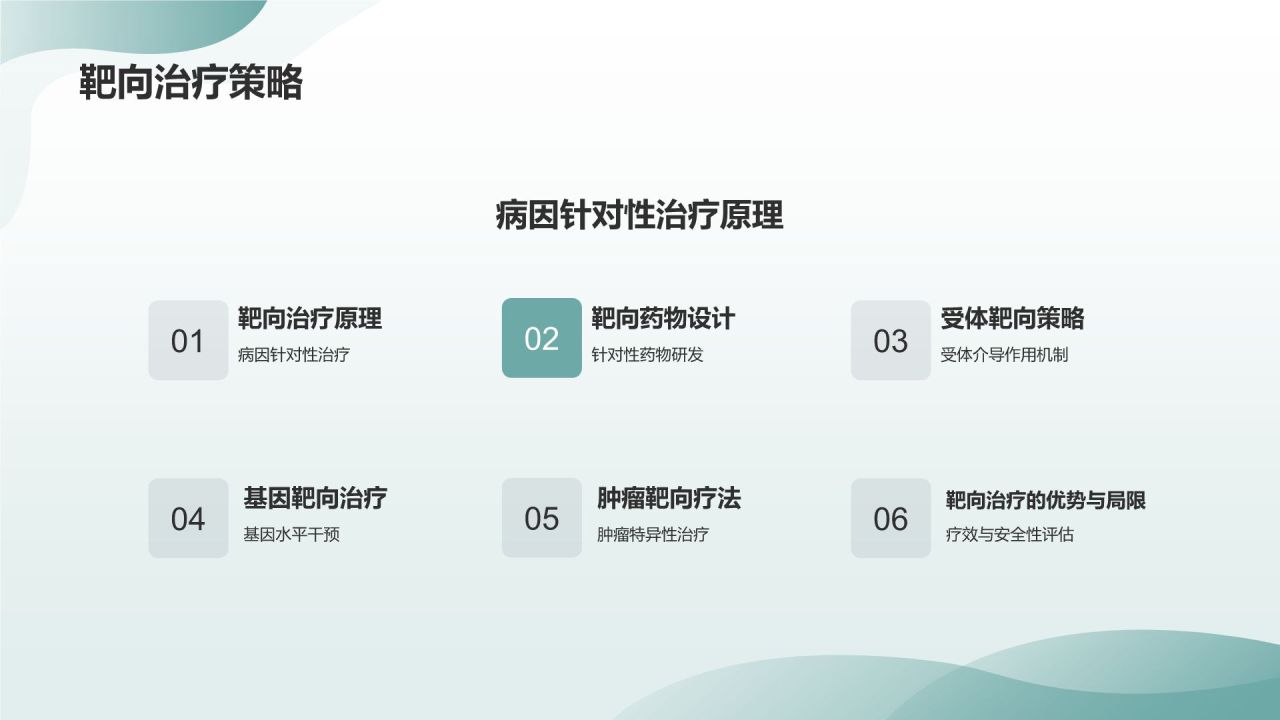 靶向治疗策略

病因针对性治疗原理

01
靶向治疗原理
病因针对性治疗

02
靶向药物设计
针对性药物研发

03
受体靶向策略
受体介导作用机制

04
基因靶向治疗
基因水平干预

05
肿瘤靶向疗法
肿瘤特异性治疗

06
靶向治疗的优势与局限
疗效与安全性评估